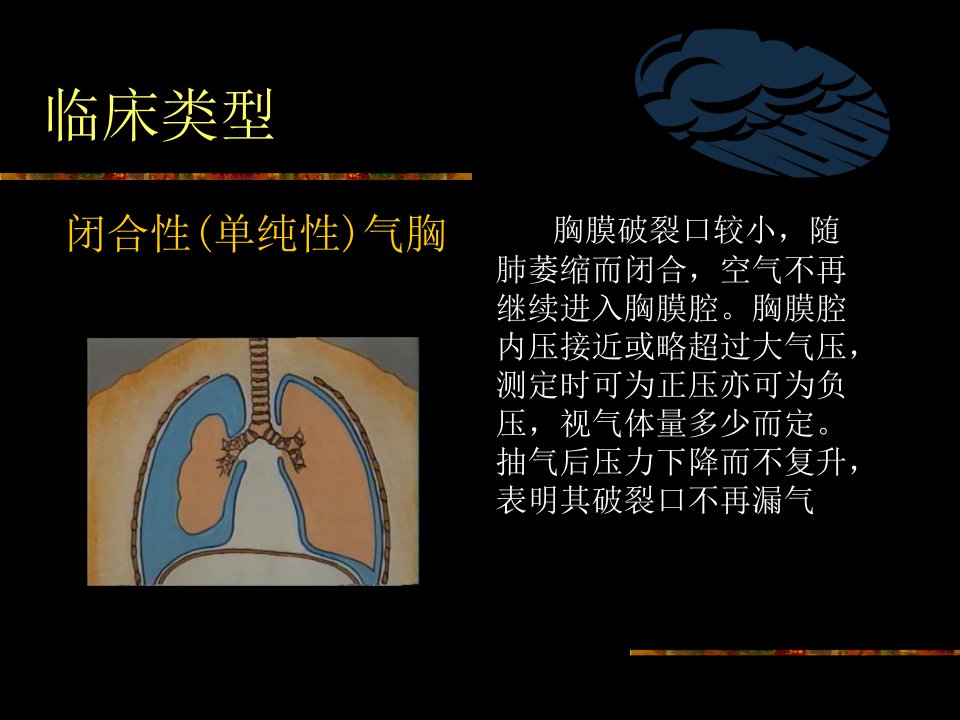 临床类型

闭合性(单纯性)气胸

胸膜破裂口较小，随肺萎缩而闭合，空气不再继续进入胸膜腔。胸膜腔内压接近或略超过大气压，测定时可为正压亦可为负压，视气体量多少而定。抽气后压力下降而不复升，表明其破裂口不再漏气